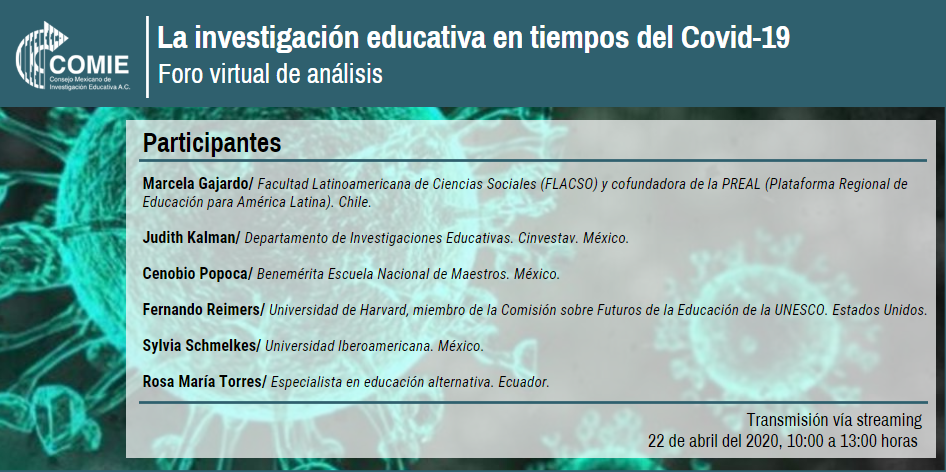 COMIE
Consejo Mexicano de Investigación Educativa A.C.

La investigación educativa en tiempos del Covid-19
Foro virtual de análisis

Participantes

Marcela Gajardo/ Facultad Latinoamericana de Ciencias Sociales (FLACSO) y cofundadora de la PREAL (Plataforma Regional de Educación para América Latina). Chile.

Judith Kalman/ Departamento de Investigaciones Educativas. Cinvestav. México.

Cenobio Popoca/ Benemérita Escuela Nacional de Maestros. México.

Fernando Reimers/ Universidad de Harvard, miembro de la Comisión sobre Futuros de la Educación de la UNESCO. Estados Unidos.

Sylvia Schmelkes/ Universidad Iberoamericana. México.

Rosa María Torres/ Especialista en educación alternativa. Ecuador.

Transmisión vía streaming
22 de abril del 2020, 10:00 a 13:00 horas